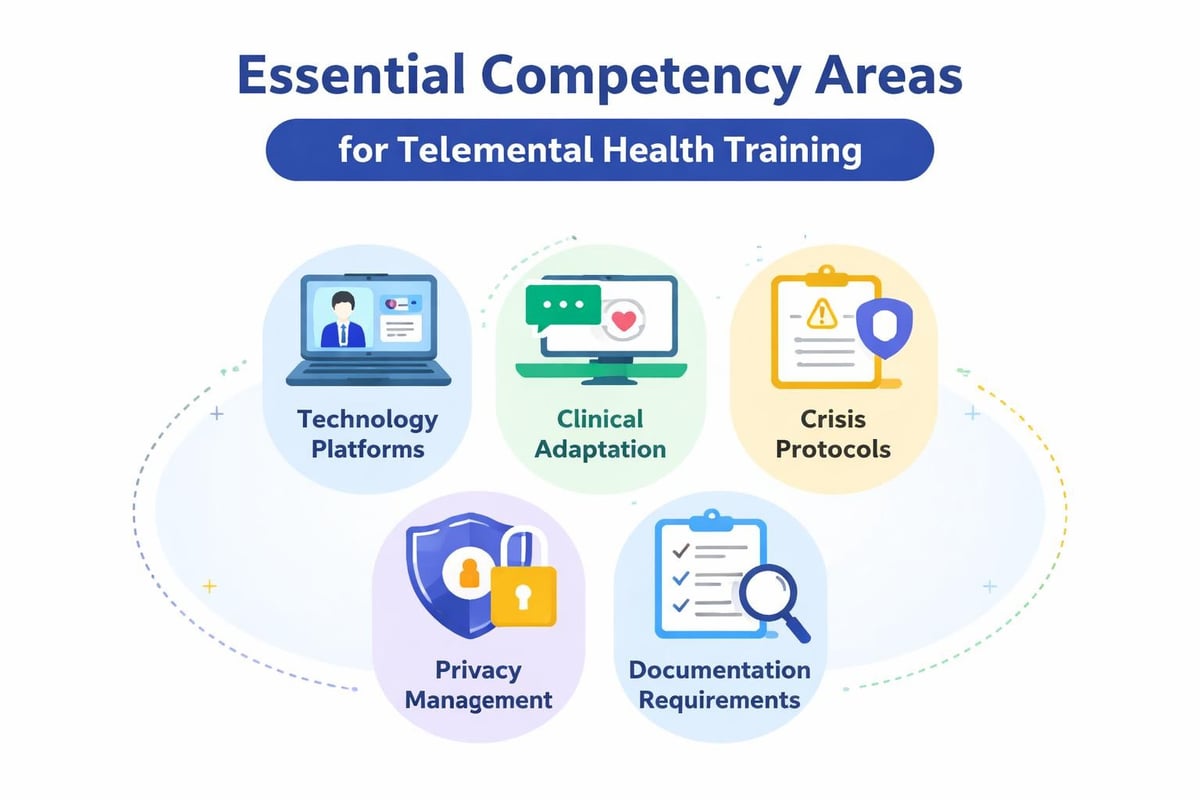 Essential Competency Areas

for Telemental Health Training

Technology Platforms

Clinical Adaptation

Crisis Protocols

Privacy Management

Documentation Requirements